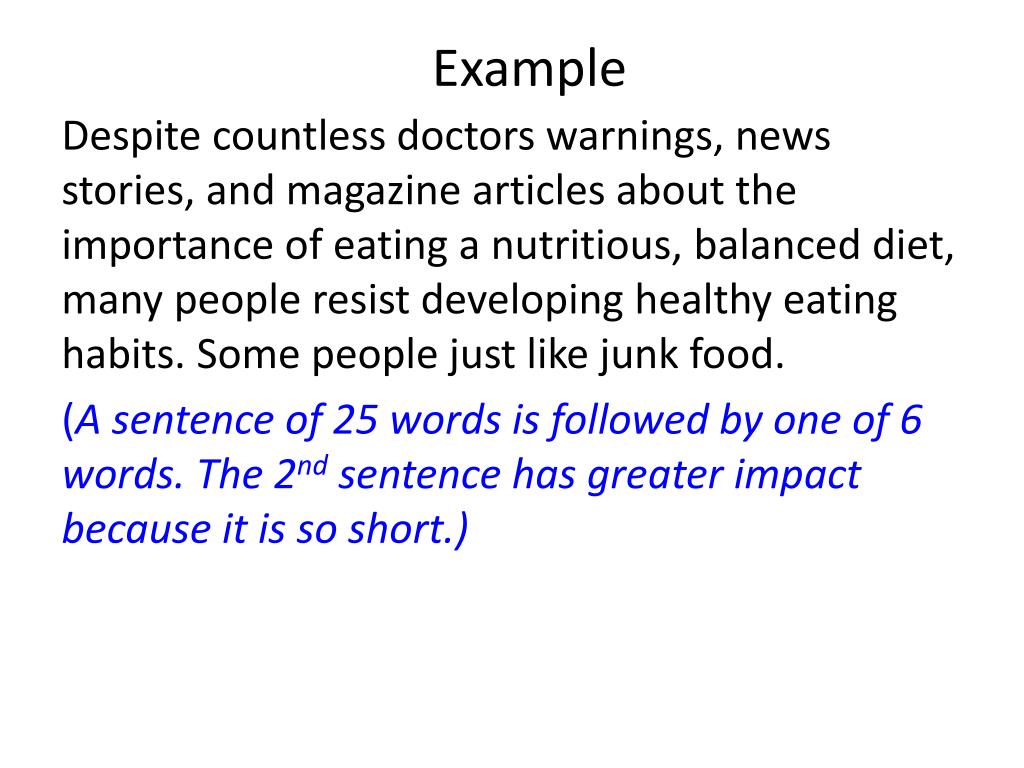 Example

Despite countless doctors warnings, news stories, and magazine articles about the importance of eating a nutritious, balanced diet, many people resist developing healthy eating habits. Some people just like junk food.

(A sentence of 25 words is followed by one of 6 words. The 2nd sentence has greater impact because it is so short.)